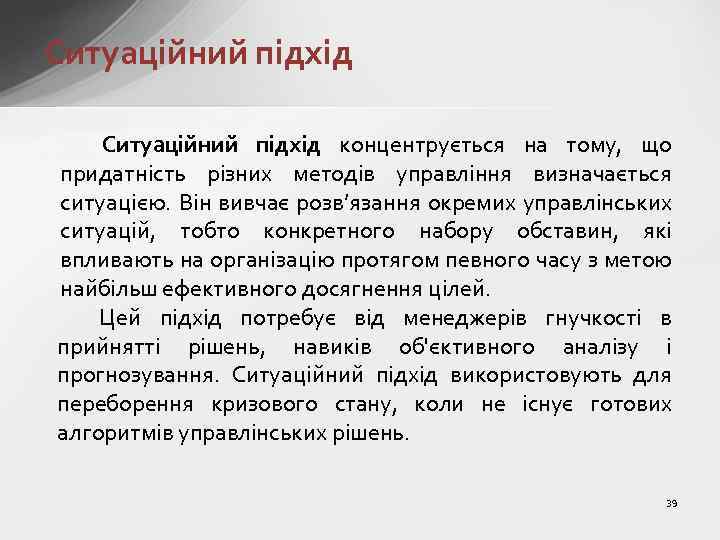 Ситуаційний підхід

Ситуаційний підхід концентрується на тому, що придатність різних методів управління визначається ситуацією. Він вивчає розв’язання окремих управлінських ситуацій, тобто конкретного набору обставин, які впливають на організацію протягом певного часу з метою найбільш ефективного досягнення цілей.

Цей підхід потребує від менеджерів гнучкості в прийнятті рішень, навиків об'єктивного аналізу і прогнозування. Ситуаційний підхід використовують для переборення кризового стану, коли не існує готових алгоритмів управлінських рішень.

39